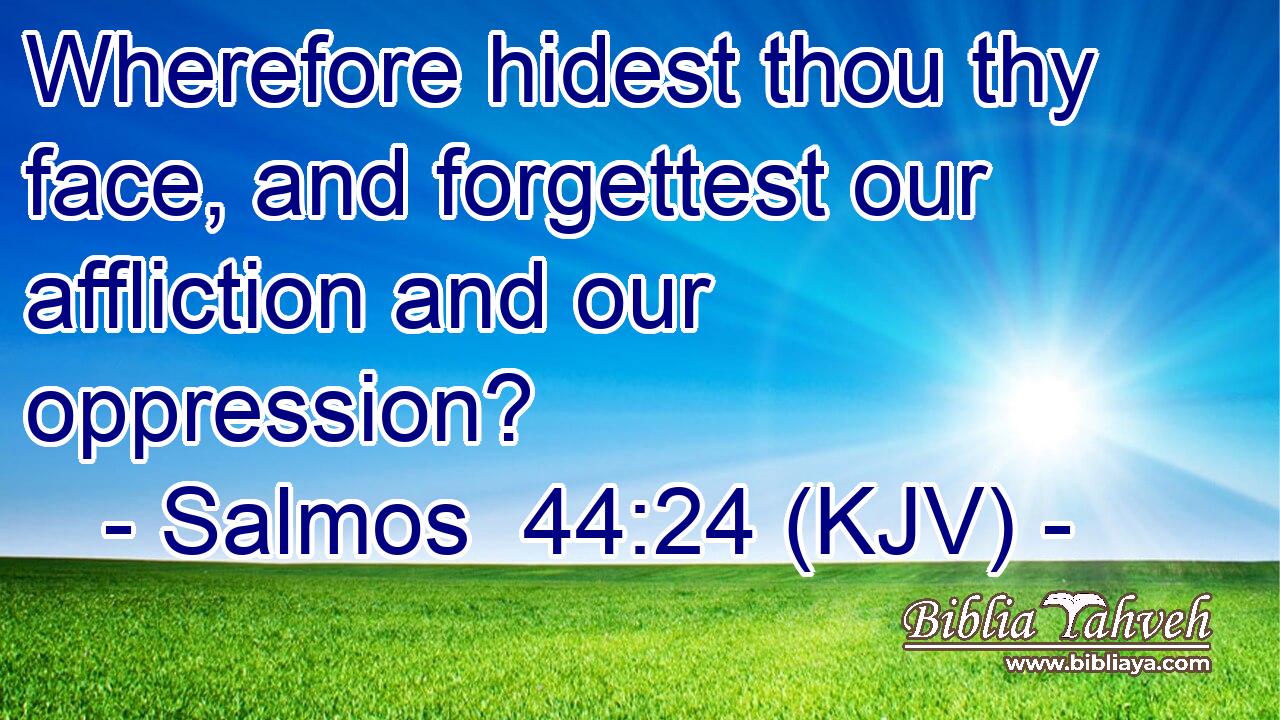 Wherefore hidest thou thy face, and forgettest our affliction and our oppression?

- Salmos 44:24 (KJV) -

Biblia Yahveh
www.bibliaya.com